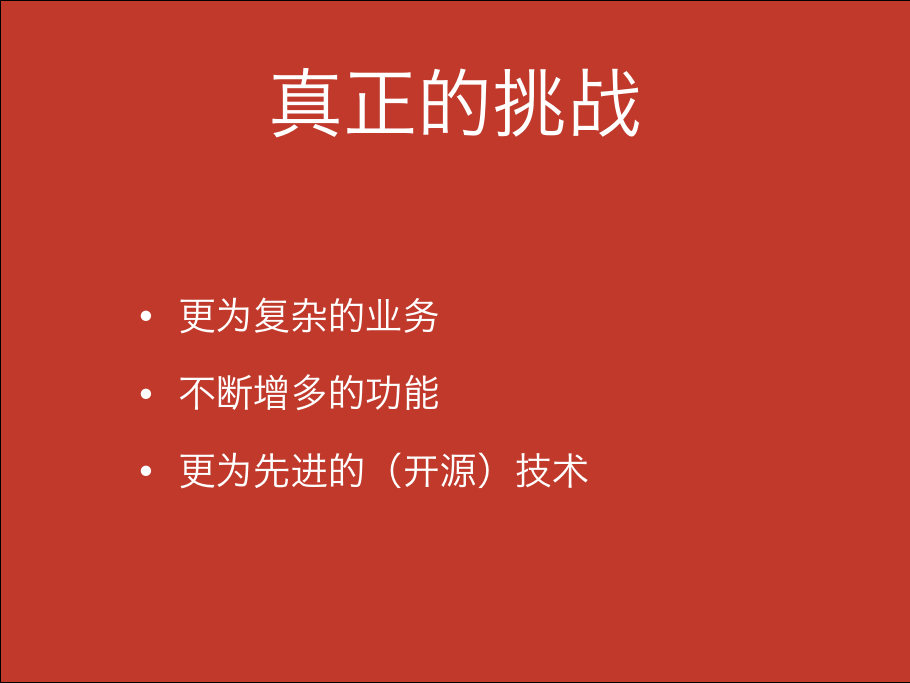 真正的挑战

• 更为复杂的业务
• 不断增多的功能
• 更为先进的（开源）技术